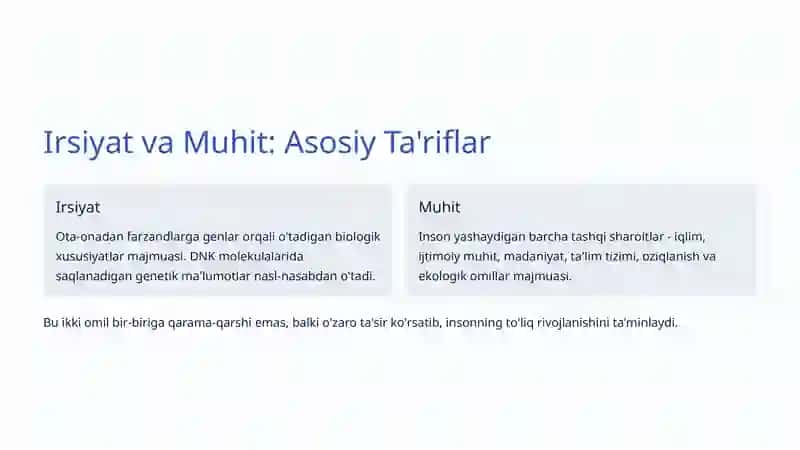 Irsiyat va Muhit: Asosiy Ta'riflar

Irsiyat

Ota-onadan farzandlarga genlar orqali o'tadigan biologik xususiyatlar majmuasi. DNK molekulalarida saqlanadigan genetik ma'lumotlar nasl-nasabdan o'tadi.

Muhit

Inson yashaydigan barcha tashqi sharoitlar - iqlim, ijtimoiy muhit, madaniyat, ta'lim tizimi, oziqlanish va ekologik omillar majmuasi.

Bu ikki omil bir-biriga qarama-qarshi emas, balki o'zaro ta'sir ko'rsatib, insonning to'liq rivojlanishini ta'minlaydi.